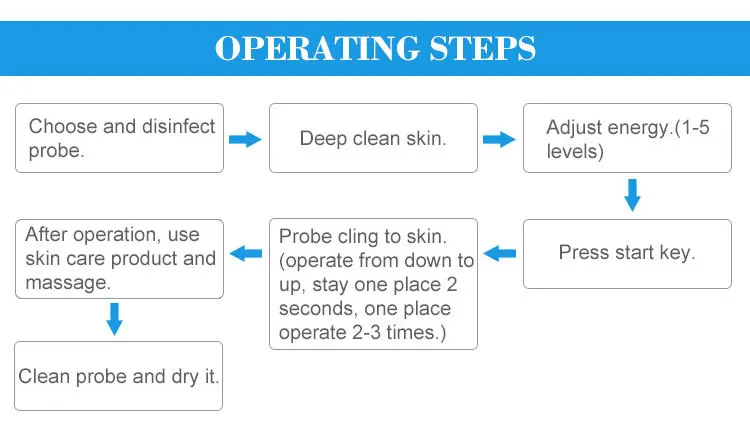 OPERATING STEPS

Choose and disinfect probe.

Deep clean skin.

Adjust energy.(1-5 levels)

Press start key.

Probe cling to skin. (operate from down to up, stay one place 2 seconds, one place operate 2-3 times.)

After operation, use skin care product and massage.

Clean probe and dry it.